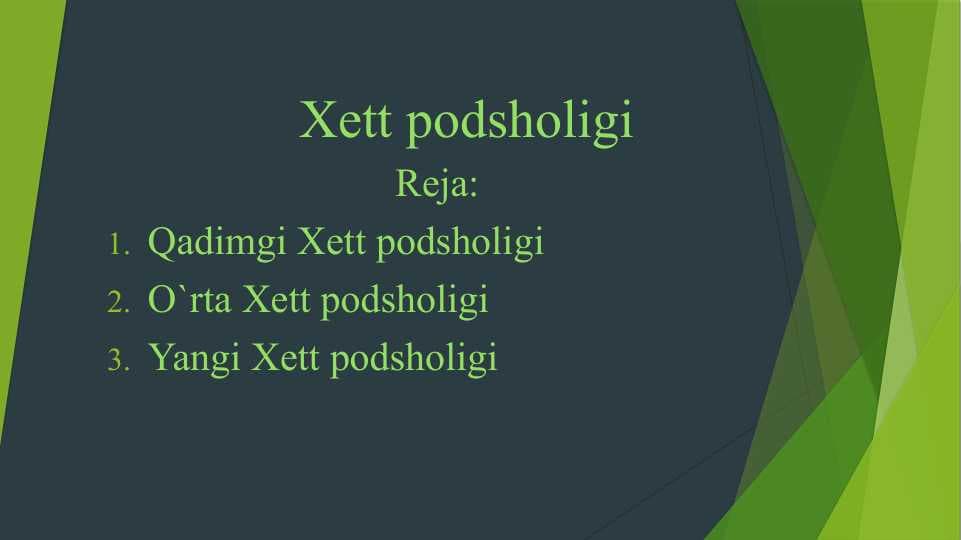 Xett podsholigi

Reja:

1. Qadimgi Xett podsholigi
2. O`rta Xett podsholigi
3. Yangi Xett podsholigi